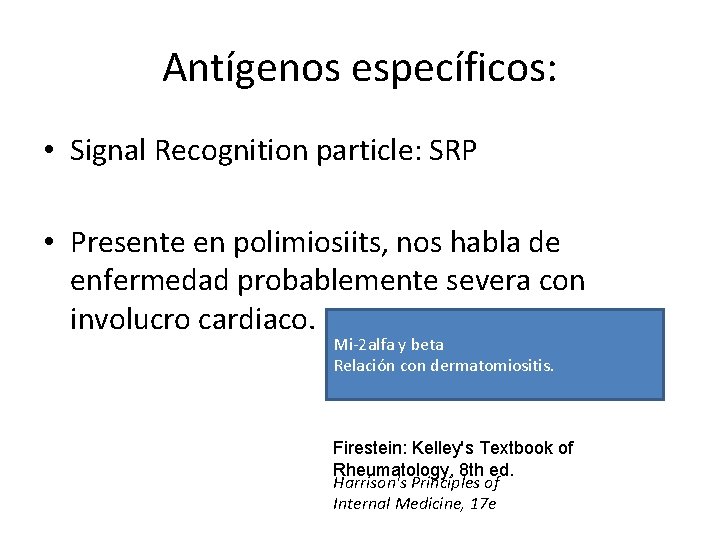 Antígenos específicos:

• Signal Recognition particle: SRP

• Presente en polimiosiits, nos habla de enfermedad probablemente severa con involucro cardiaco.

Mi-2alfa y beta
Relación con dermatomiositis.

Firestein: Kelley's Textbook of Rheumatology, 8th ed.
Harrison's Principles of Internal Medicine, 17e